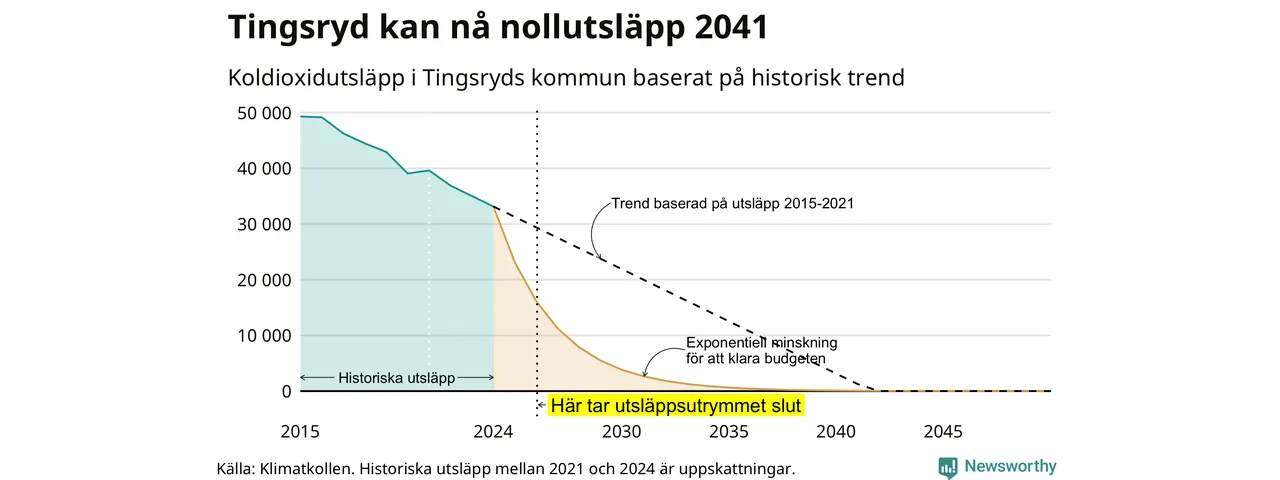 Tingsryd kan nå nollutsläpp 2041

Koldioxidutsläpp i Tingsryds kommun baserat på historisk trend

50 000
40 000
30 000
20 000
10 000
0

Trend baserad på utsläpp 2015-2021

Exponentiell minskning för att klara budgeten

Historiska utsläpp

Här tar utsläppsutrymmet slut

2015
2024
2030
2035
2040
2045

Källa: Klimatkollen. Historiska utsläpp mellan 2021 och 2024 är uppskattningar.

Newsworthy